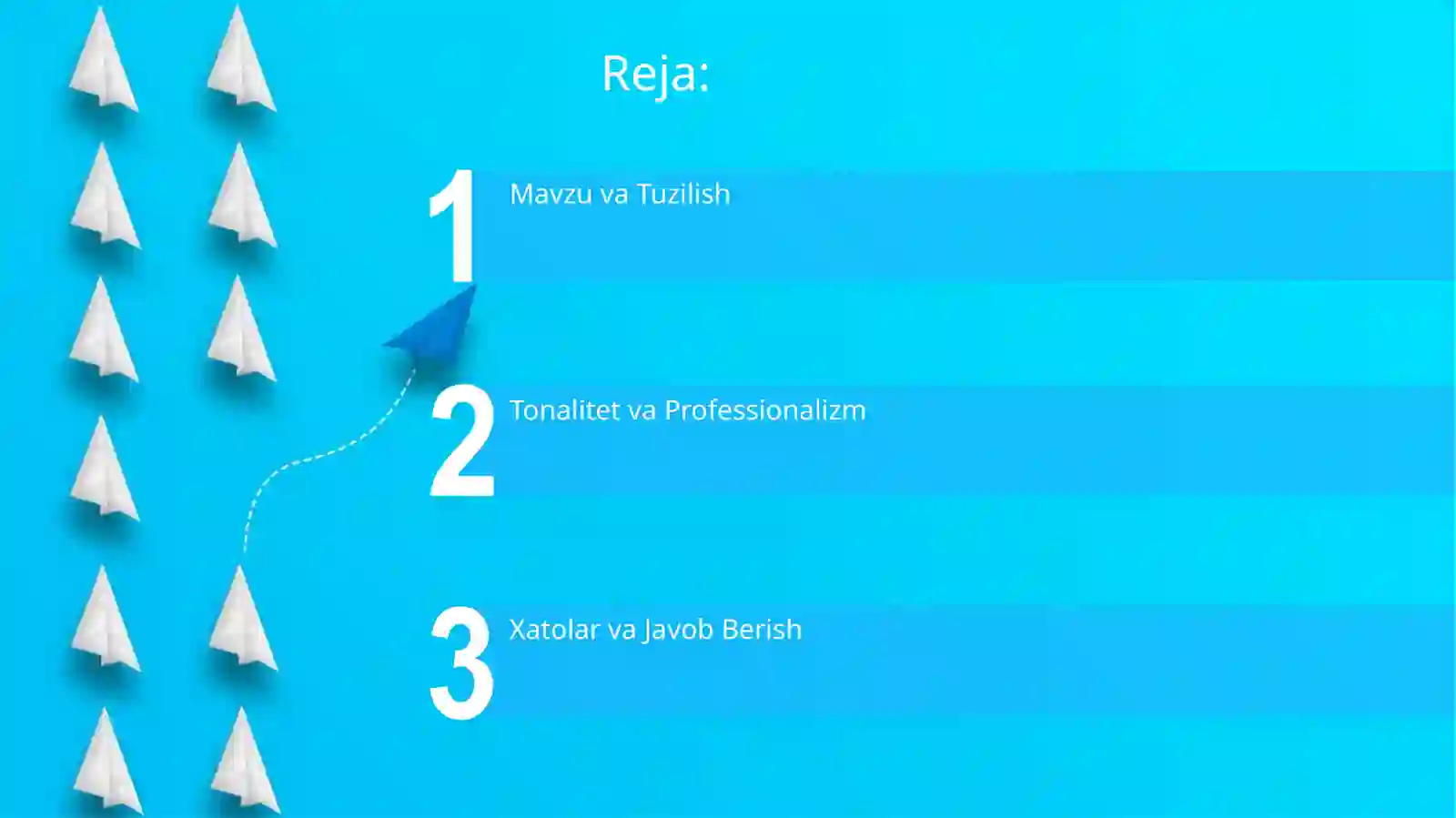 Reja:

1 Mavzu va Tuzilish

2 Tonalitet va Professionalizm

3 Xatolar va Javob Berish